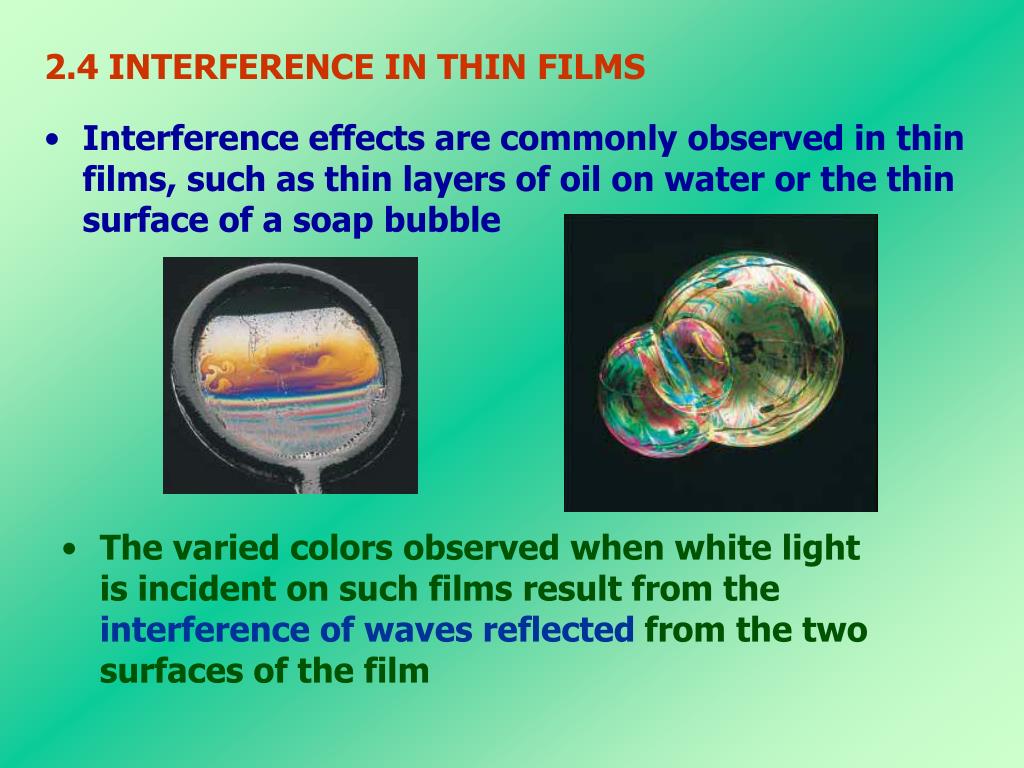 2.4 INTERFERENCE IN THIN FILMS

• Interference effects are commonly observed in thin films, such as thin layers of oil on water or the thin surface of a soap bubble

• The varied colors observed when white light is incident on such films result from the interference of waves reflected from the two surfaces of the film